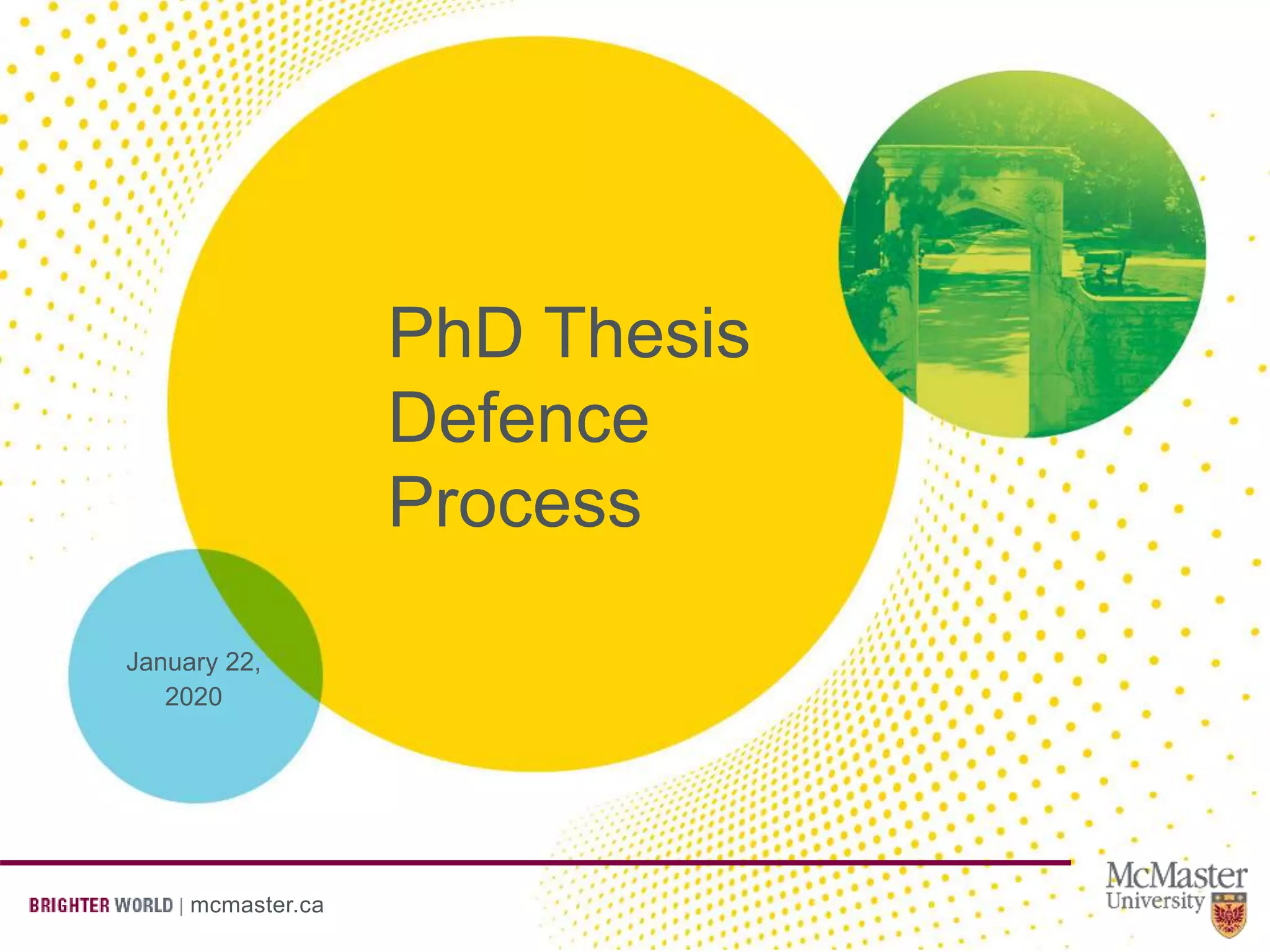 PhD Thesis Defence Process

January 22, 2020

BRIGHTER WORLD | mcmaster.ca

McMaster University